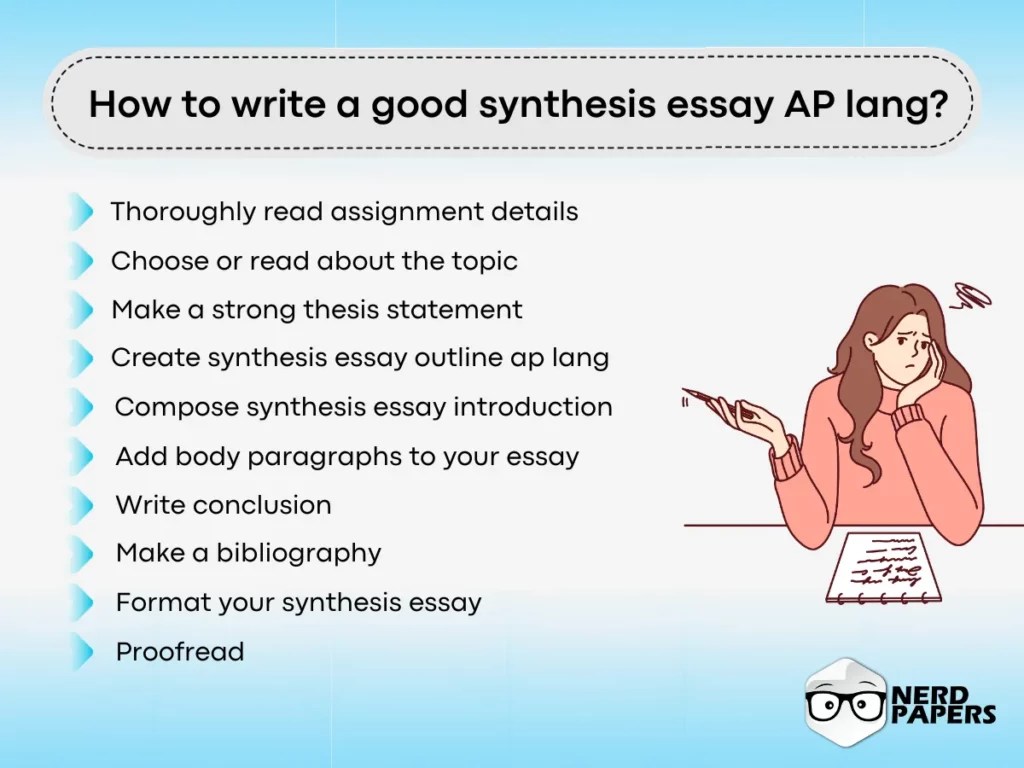 How to write a good synthesis essay AP lang?

Thoroughly read assignment details

Choose or read about the topic

Make a strong thesis statement

Create synthesis essay outline ap lang

Compose synthesis essay introduction

Add body paragraphs to your essay

Write conclusion

Make a bibliography

Format your synthesis essay

Proofread

NERD PAPERS